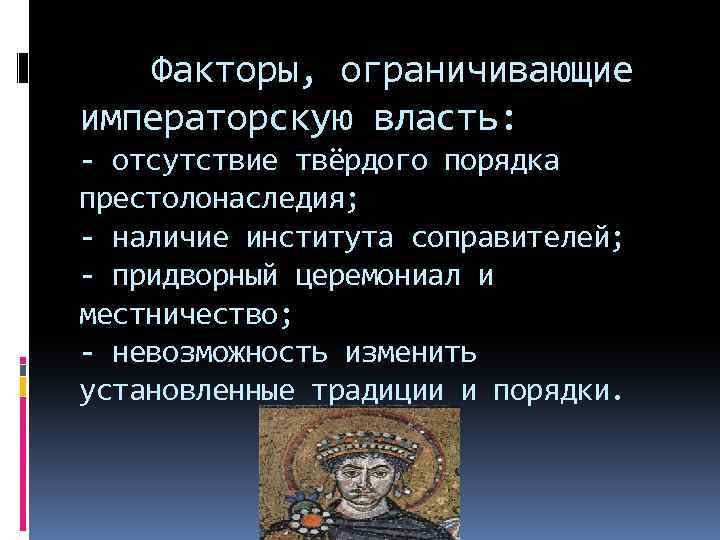 Факторы, ограничивающие императорскую власть:
- отсутствие твёрдого порядка престолонаследия;
- наличие института соправителей;
- придворный церемониал и местничество;
- невозможность изменить установленные традиции и порядки.